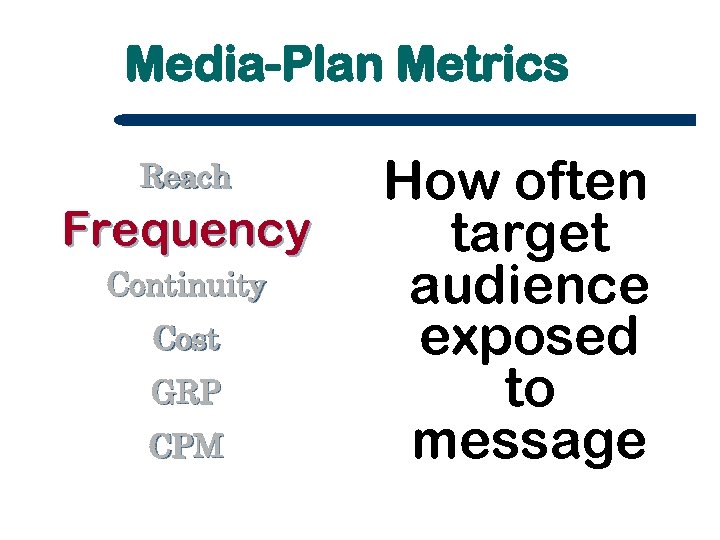 Media-Plan Metrics

Reach
Frequency
Continuity
Cost
GRP
CPM

How often target audience exposed to message